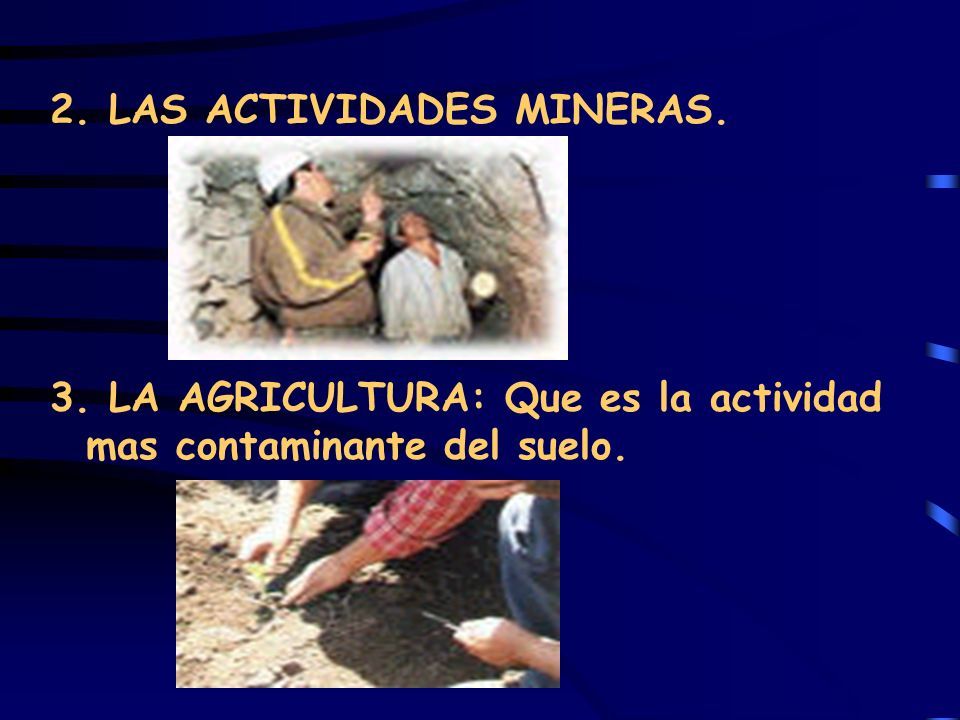 2. LAS ACTIVIDADES MINERAS.

3. LA AGRICULTURA: Que es la actividad mas contaminante del suelo.